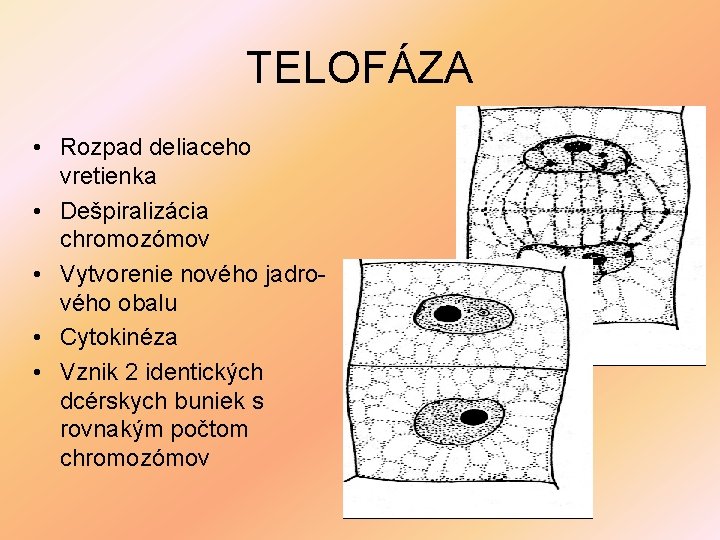 TELOFÁZA

• Rozpad deliaceho vretienka
• Dešpiralizácia chromozómov
• Vytvorenie nového jadrového obalu
• Cytokinéza
• Vznik 2 identických dcérskych buniek s rovnakým počtom chromozómov